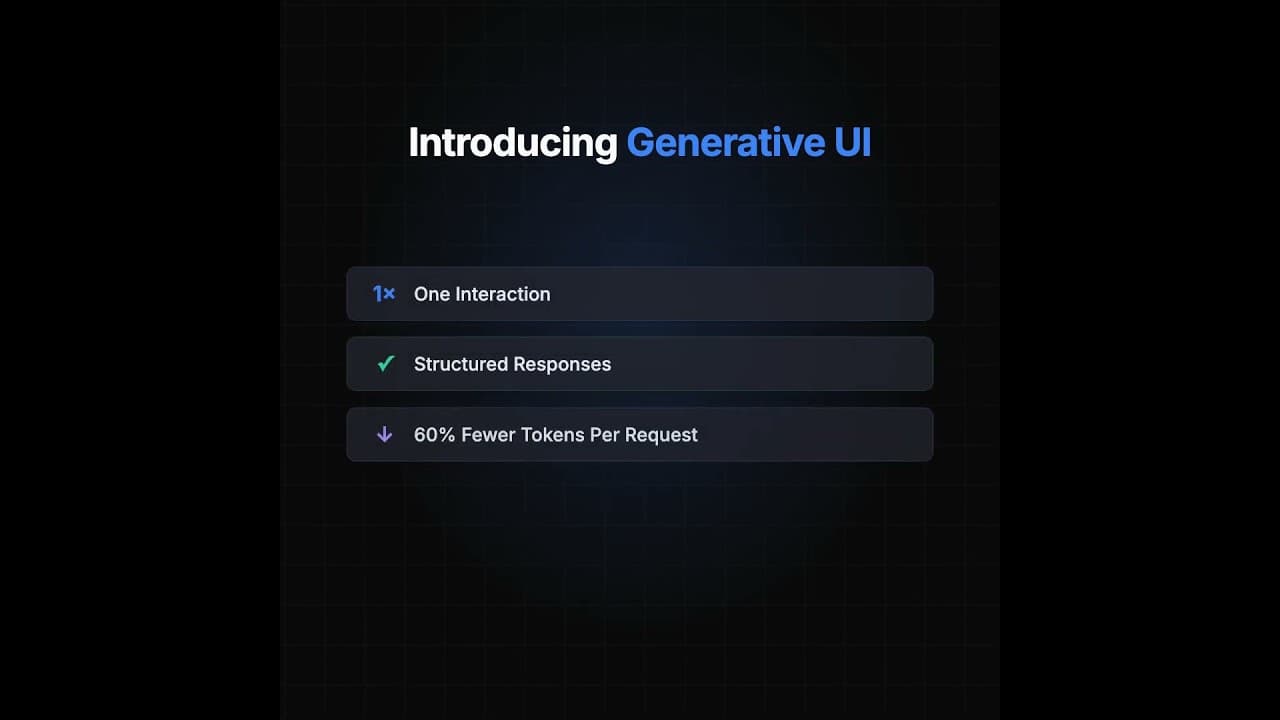 Introducing Generative UI

1× One Interaction

✓ Structured Responses

↓ 60% Fewer Tokens Per Request